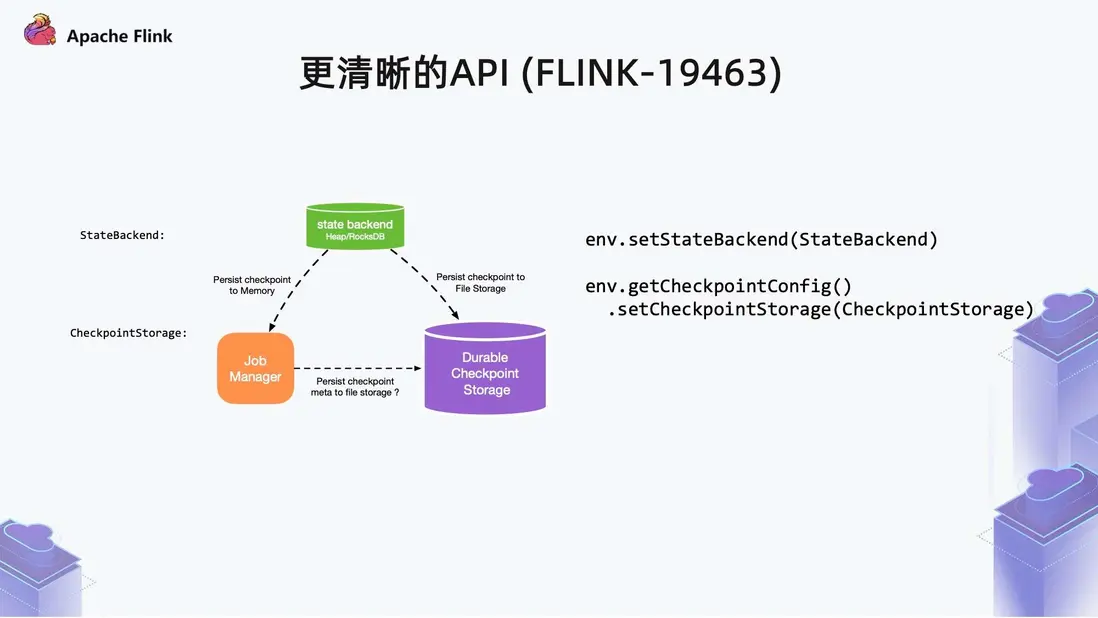 Apache Flink

更清晰的API (FLINK-19463)

StateBackend:

state backend
Heap/RocksDB

Persist checkpoint to Memory

Persist checkpoint to File Storage

CheckpointStorage:

Job Manager

Persist checkpoint meta to file storage ?

Durable Checkpoint Storage

env.setStateBackend(StateBackend)

env.getCheckpointConfig()
.setCheckpointStorage(CheckpointStorage)